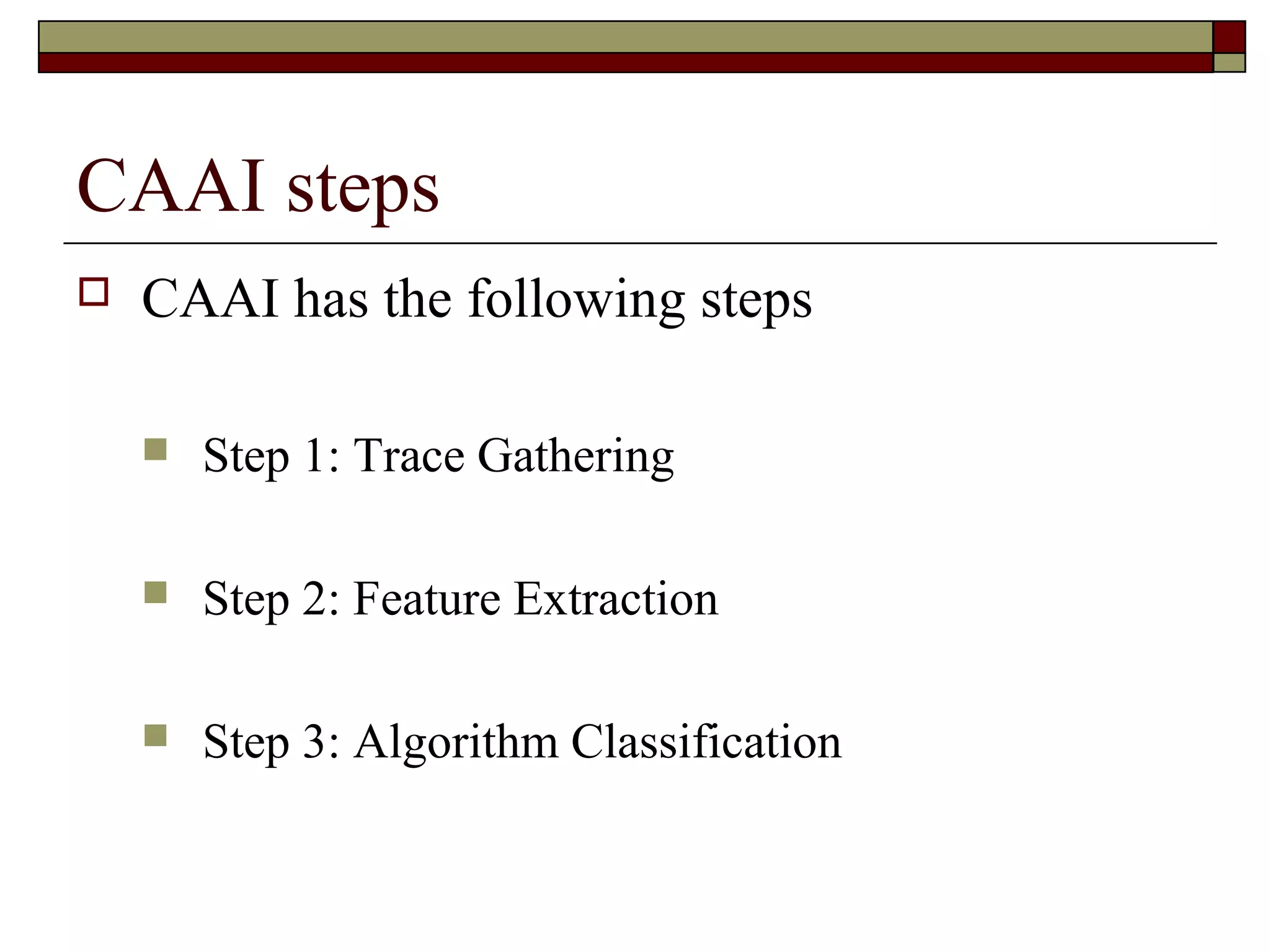 CAAI steps

CAAI has the following steps

Step 1: Trace Gathering

Step 2: Feature Extraction

Step 3: Algorithm Classification